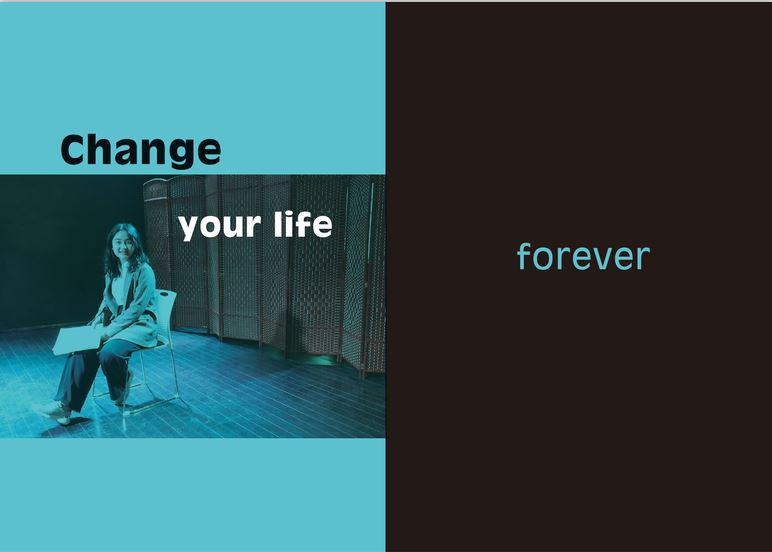 Change

your life

forever